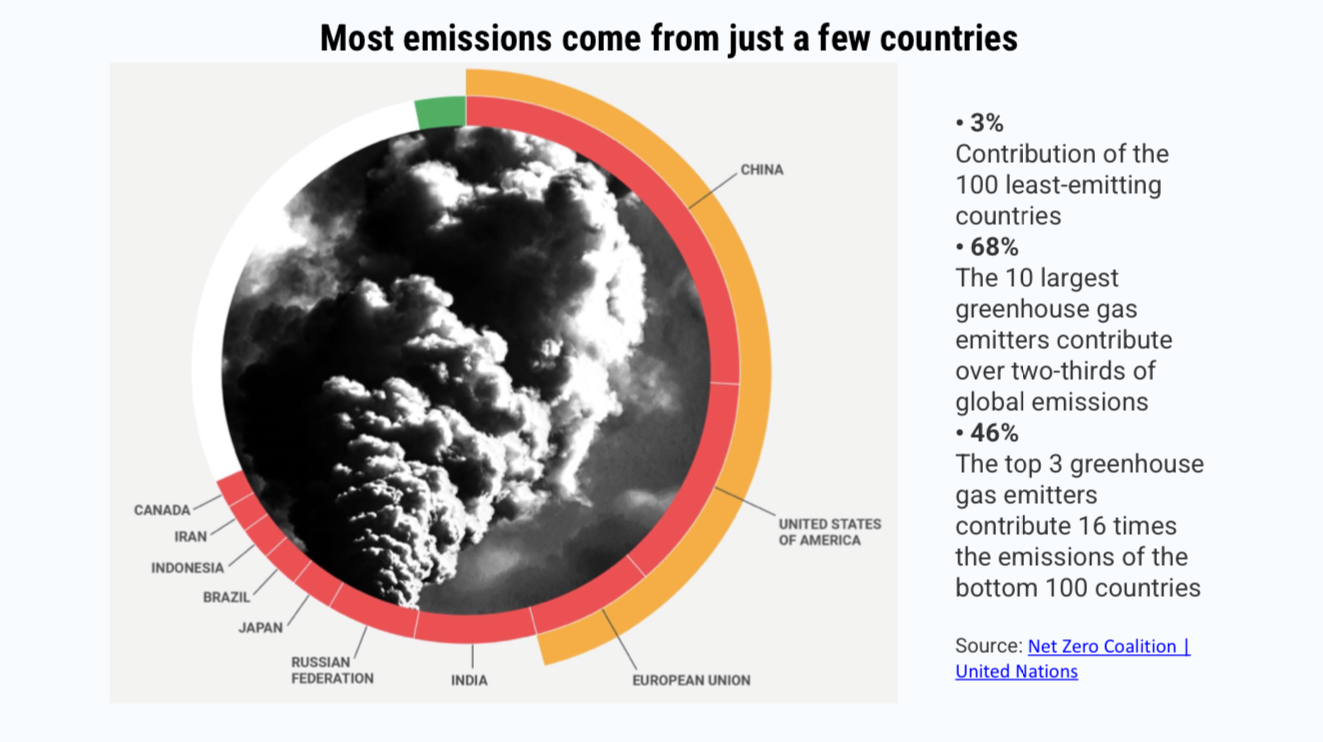 Most emissions come from just a few countries

CHINA
UNITED STATES OF AMERICA
EUROPEAN UNION
INDIA
RUSSIAN FEDERATION
JAPAN
BRAZIL
INDONESIA
IRAN
CANADA

• 3%
Contribution of the 100 least-emitting countries
• 68%
The 10 largest greenhouse gas emitters contribute over two-thirds of global emissions
• 46%
The top 3 greenhouse gas emitters contribute 16 times the emissions of the bottom 100 countries

Source: Net Zero Coalition | United Nations